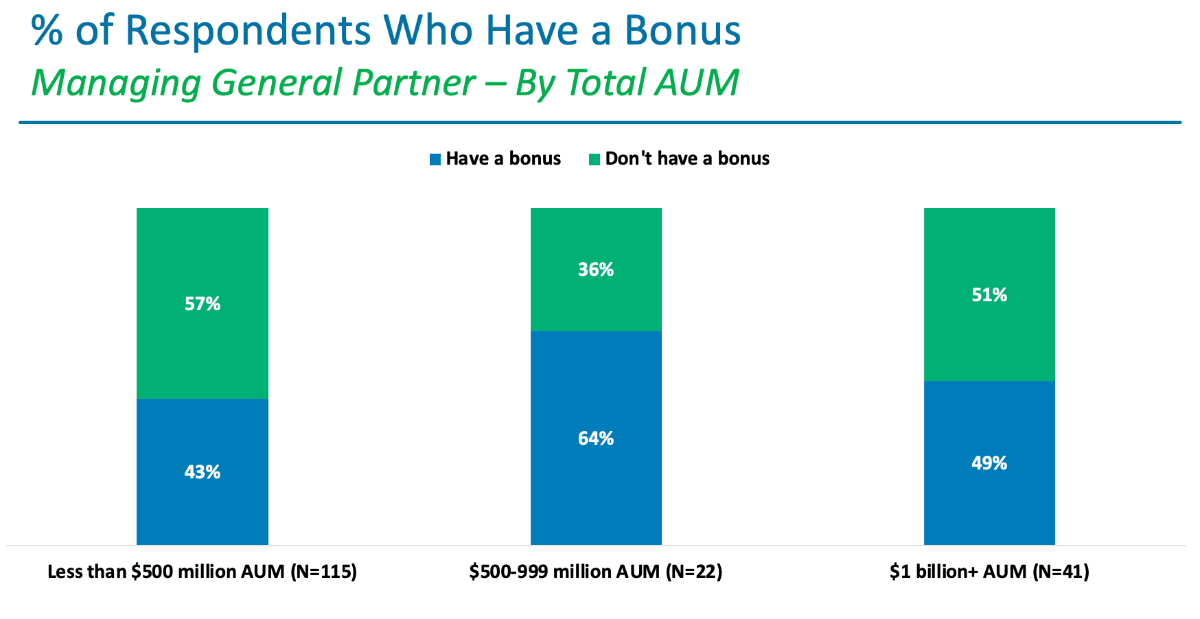 % of Respondents Who Have a Bonus
Managing General Partner – By Total AUM

Have a bonus
Don't have a bonus

57%
43%
Less than \$500 million AUM (N=115)

36%
64%
\$500-999 million AUM (N=22)

51%
49%
\$1 billion+ AUM (N=41)